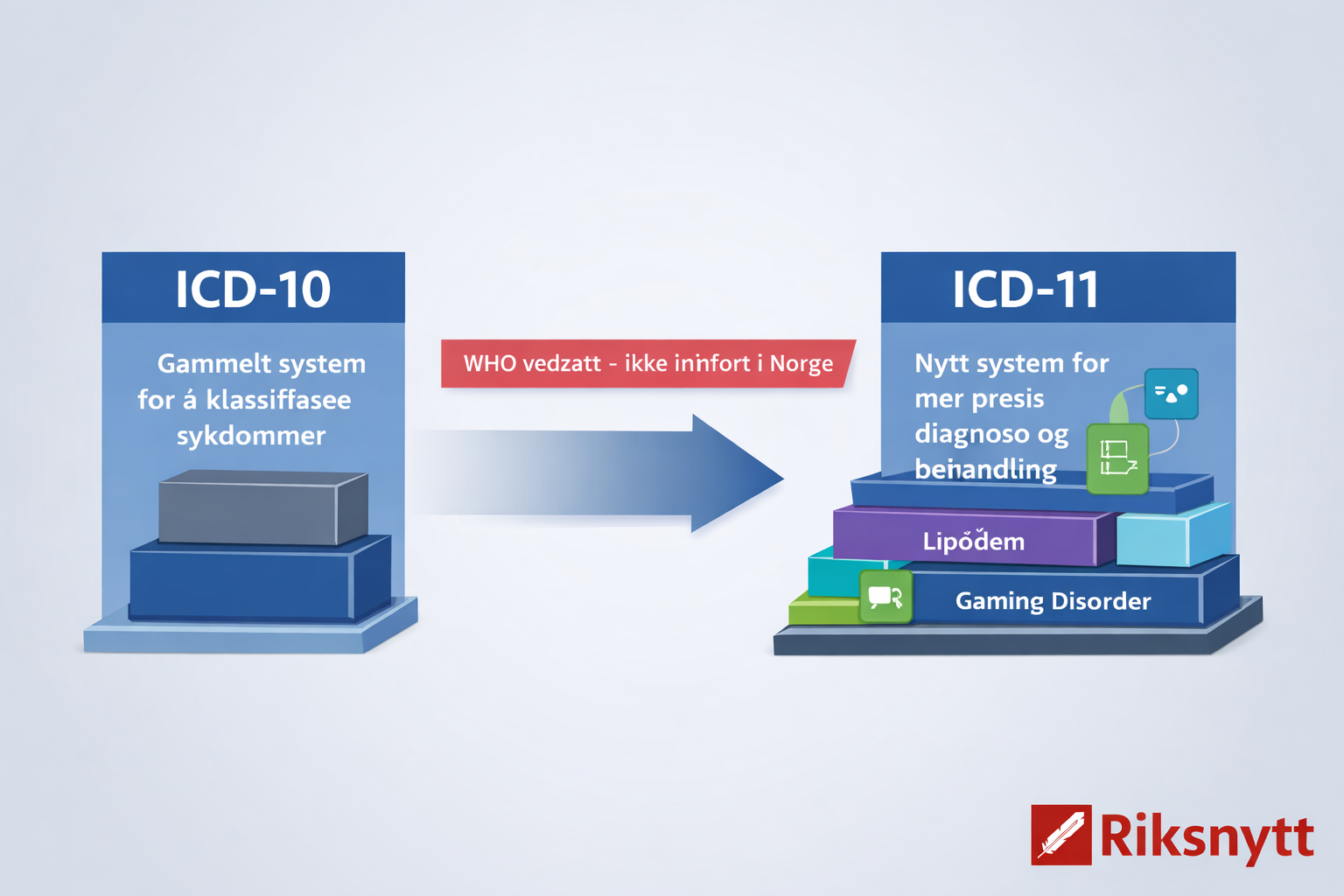 ICD-10

Gammelt system for á klassiffasee sykdommer

WHO vedzatt - ikke innfort i Norge

ICD-11

Nytt system for mer presis diagnoso og behandling

Lipödem

Gaming Disorder

Riksnytt